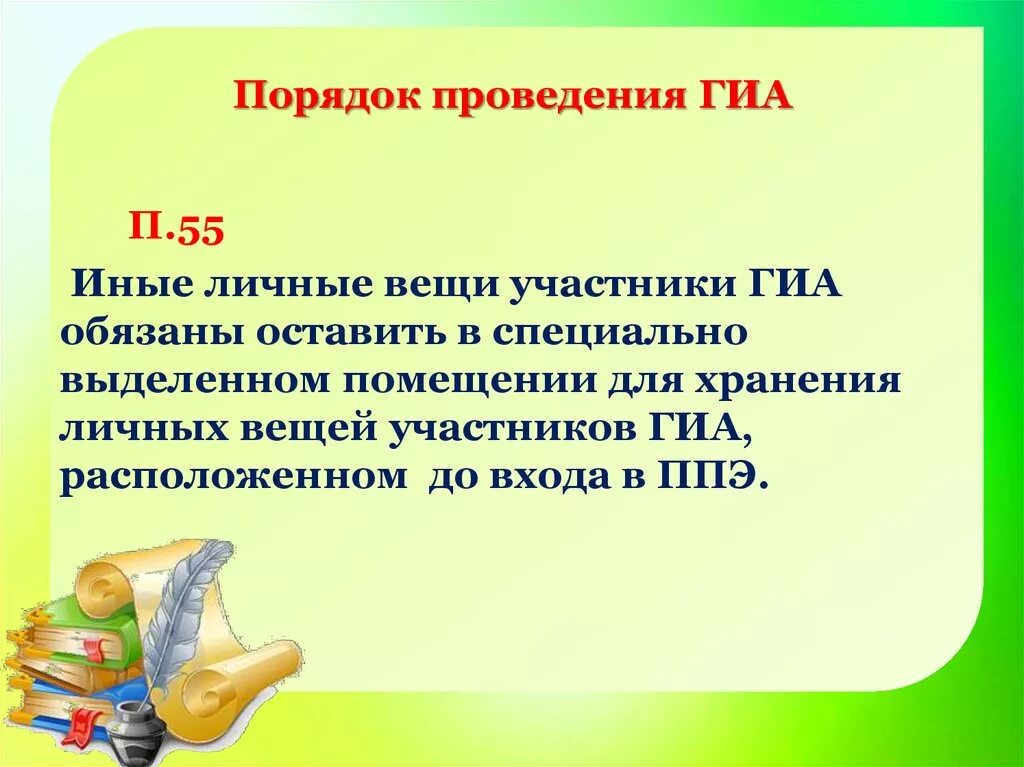 Порядок проведения ГИА

П.55

Иные личные вещи участники ГИА обязаны оставить в специально выделенном помещении для хранения личных вещей участников ГИА, расположенном до входа в ППЭ.